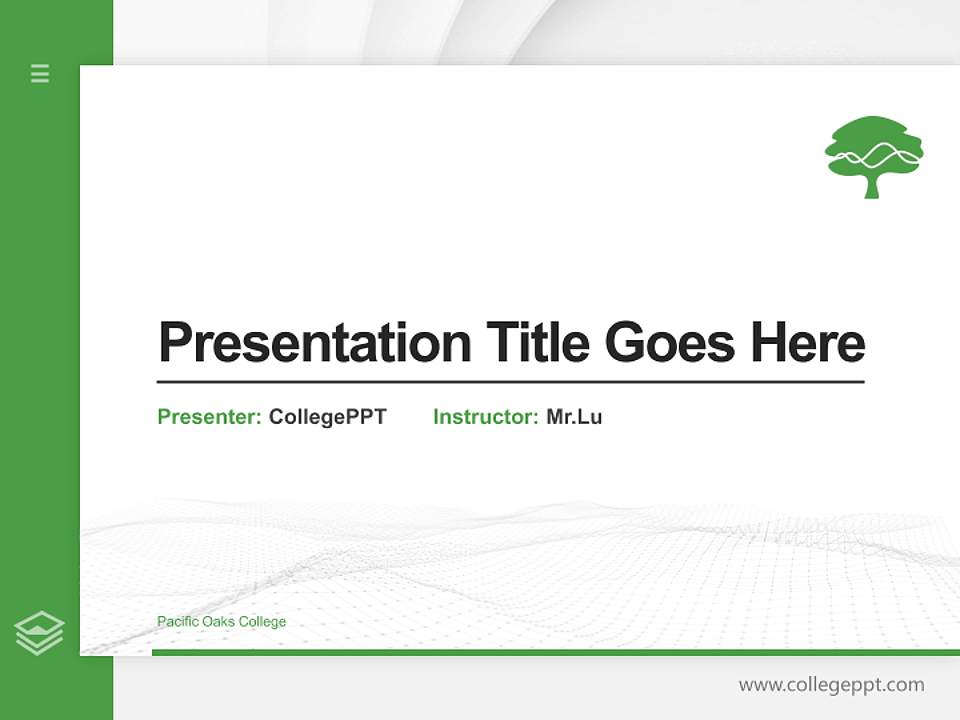 Presentation Title Goes Here

Presenter: CollegePPT Instructor: Mr.Lu

Pacific Oaks College

www.collegeppt.com